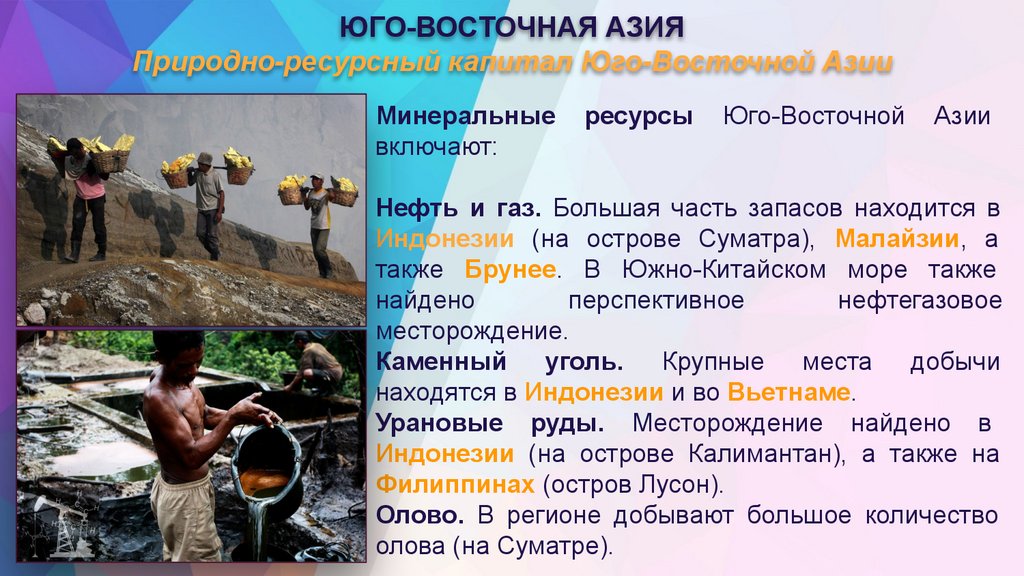 ЮГО-ВОСТОЧНАЯ АЗИЯ

Природно-ресурсный капитал Юго-Восточной Азии

Минеральные ресурсы Юго-Восточной Азии включают:

Нефть и газ. Большая часть запасов находится в Индонезии (на острове Суматра), Малайзии, а также Брунее. В Южно-Китайском море также найдено перспективное нефтегазовое месторождение.

Каменный уголь. Крупные места добычи находятся в Индонезии и во Вьетнаме.

Урановые руды. Месторождение найдено в Индонезии (на острове Калимантан), а также на Филиппинах (остров Лусон).

Олово. В регионе добывают большое количество олова (на Суматре).